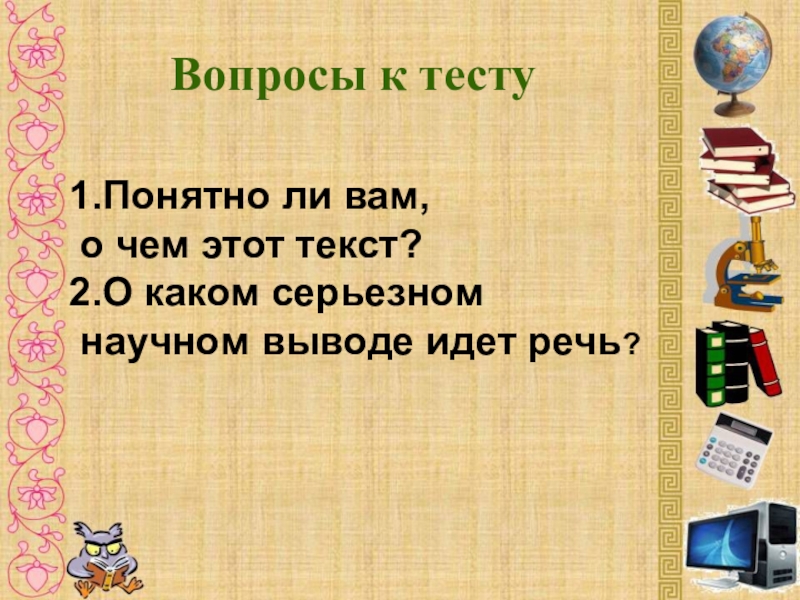 Вопросы к тесту

1.Понятно ли вам, о чем этот текст?
2.О каком серьезном научном выводе идет речь?